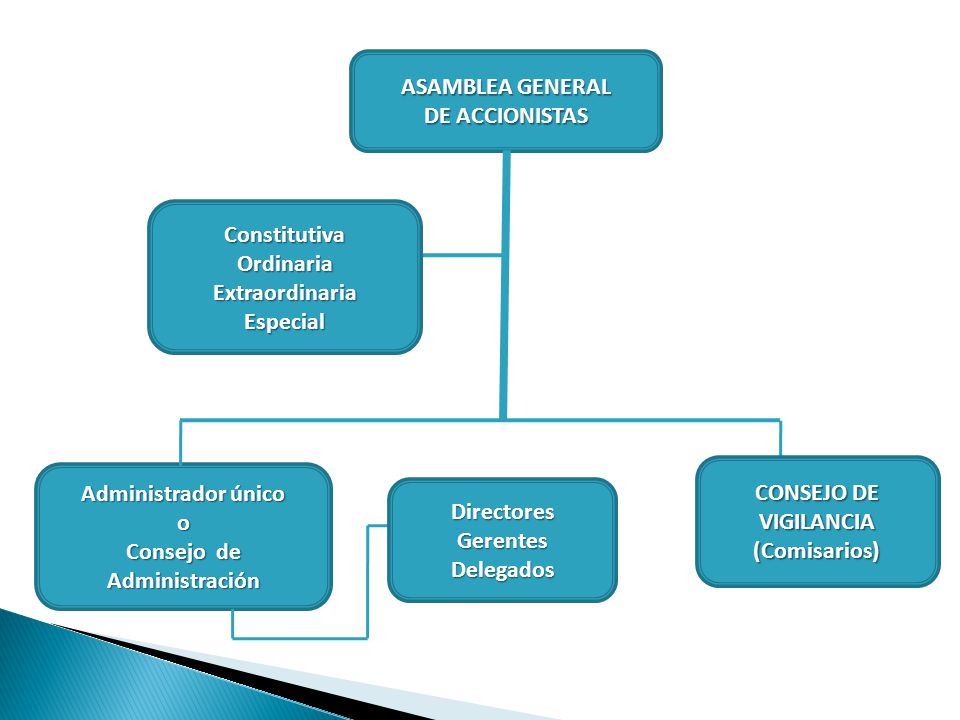 ASAMBLEA GENERAL
DE ACCIONISTAS

Constitutiva
Ordinaria
Extraordinaria
Especial

Administrador único
o
Consejo de
Administración

Directores
Gerentes
Delegados

CONSEJO DE
VIGILANCIA
(Comisarios)